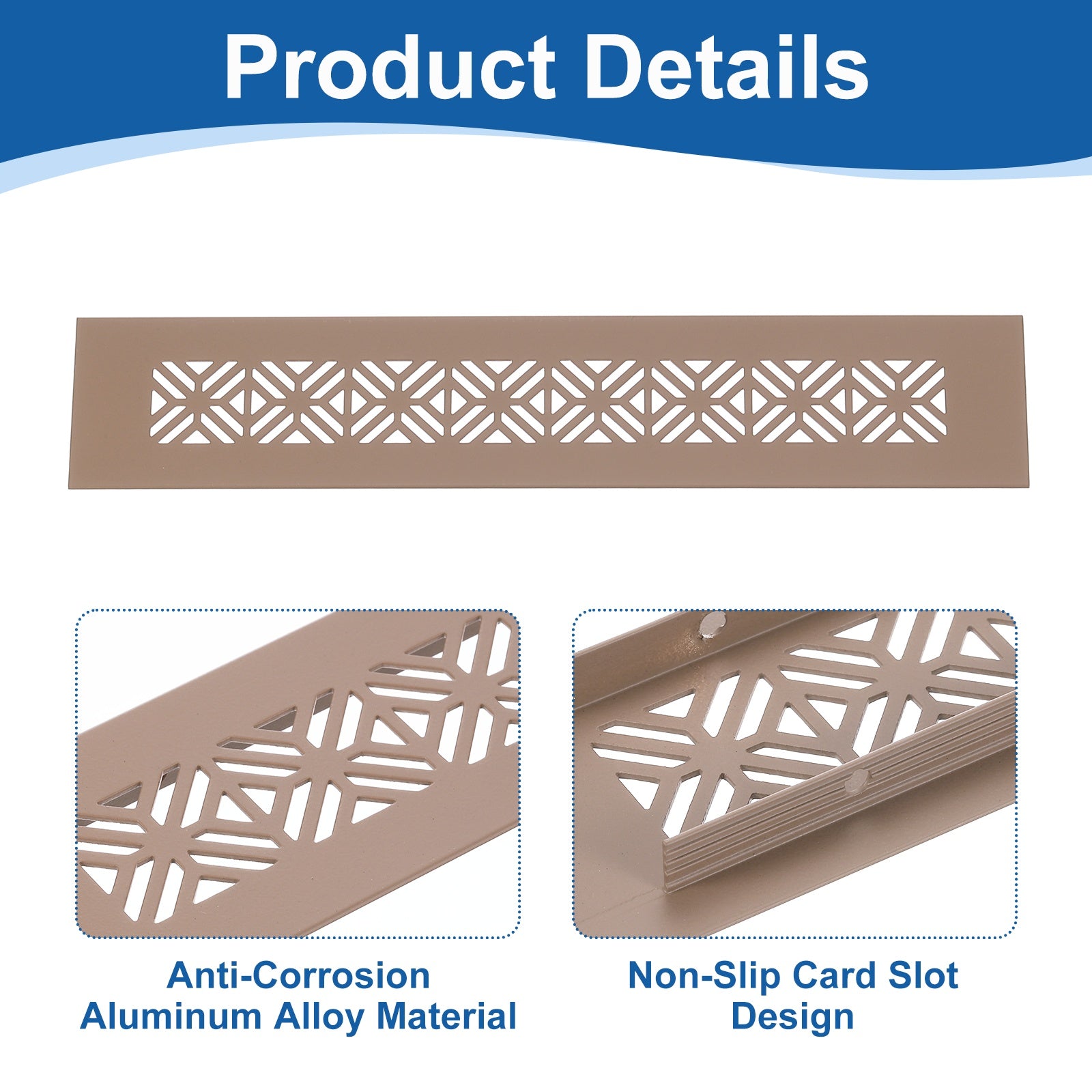 Product Details

Anti-Corrosion Aluminum Alloy Material

Non-Slip Card Slot Design